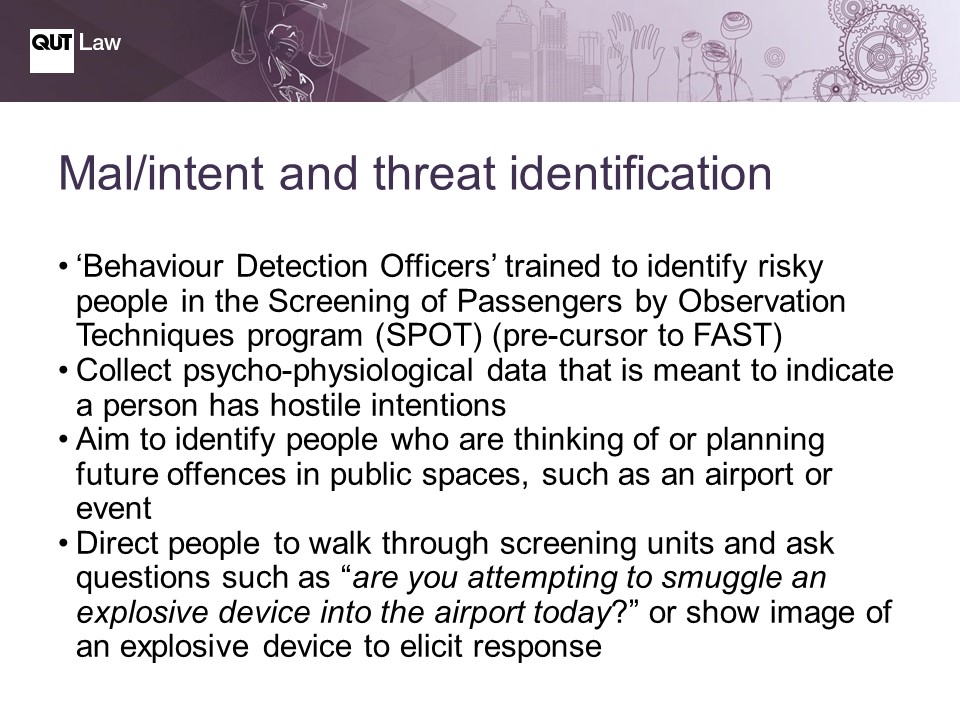 QUT Law

Mal/intent and threat identification

• ‘Behaviour Detection Officers’ trained to identify risky people in the Screening of Passengers by Observation Techniques program (SPOT) (pre-cursor to FAST)
• Collect psycho-physiological data that is meant to indicate a person has hostile intentions
• Aim to identify people who are thinking of or planning future offences in public spaces, such as an airport or event
• Direct people to walk through screening units and ask questions such as “are you attempting to smuggle an explosive device into the airport today?” or show image of an explosive device to elicit response